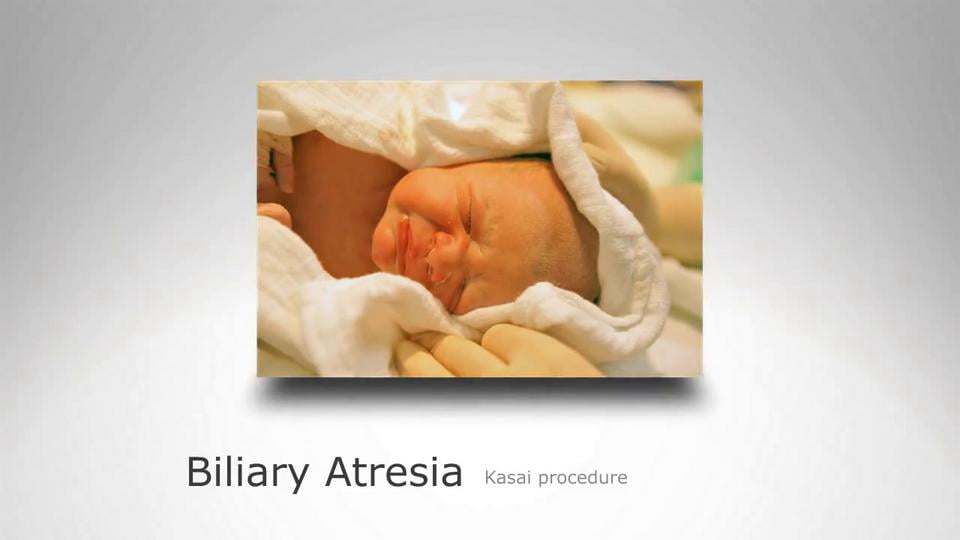 Biliary Atresia Kasai procedure